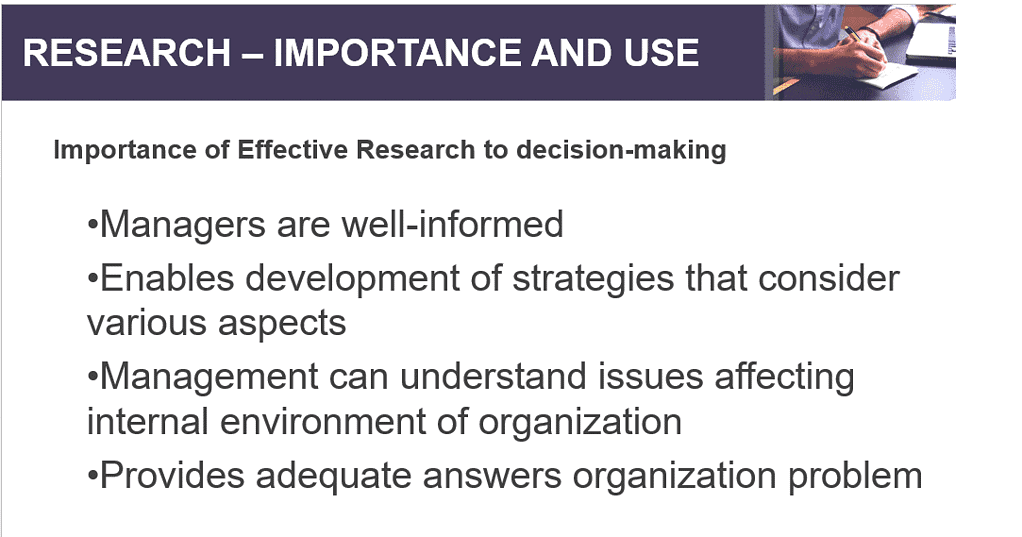 RESEARCH – IMPORTANCE AND USE

Importance of Effective Research to decision-making

•Managers are well-informed

•Enables development of strategies that consider various aspects

•Management can understand issues affecting internal environment of organization

•Provides adequate answers organization problem